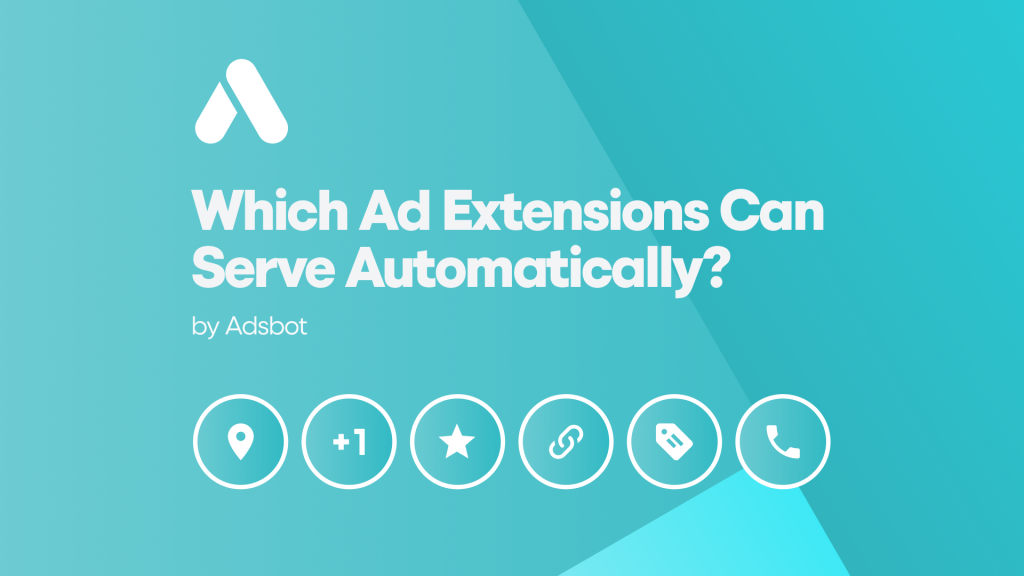 Which Ad Extensions Can Serve Automatically?

by Adsbot

+1